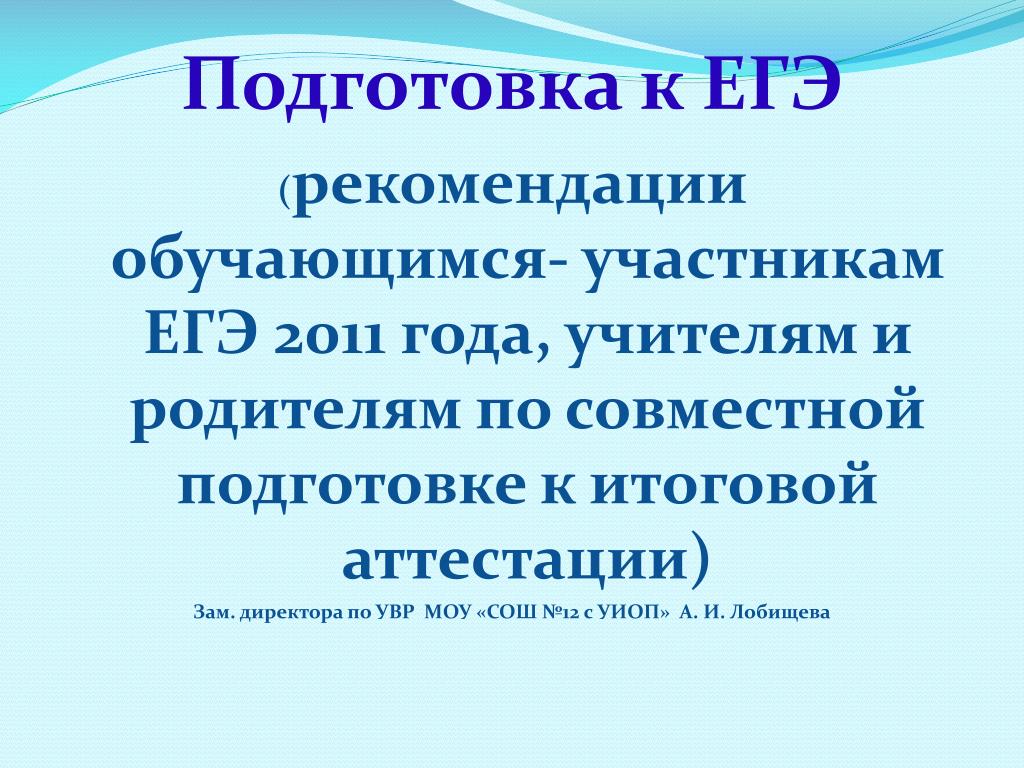 Подготовка к ЕГЭ

(рекомендации обучающимся- участникам ЕГЭ 2011 года, учителям и родителям по совместной подготовке к итоговой аттестации)

Зам. директора по УВР МОУ «СОШ №12 с УИОП» А. И. Лобищева